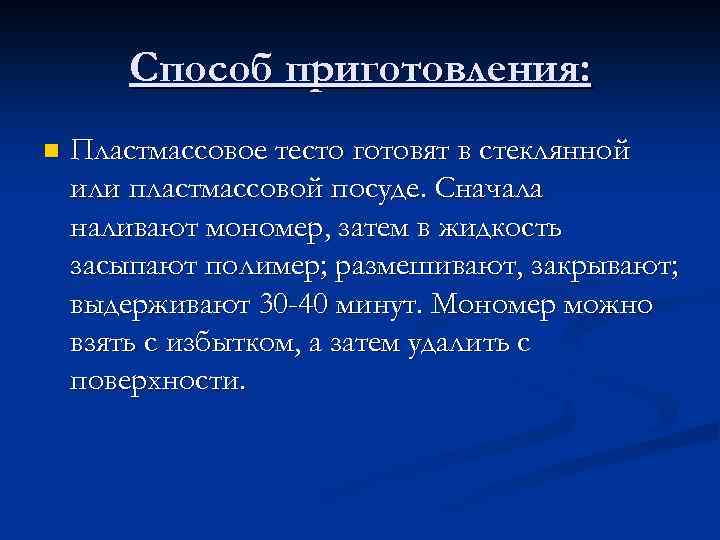 Способ приготовления:

Пластмассовое тесто готовят в стеклянной или пластмассовой посуде. Сначала наливают мономер, затем в жидкость засыпают полимер; размешивают, закрывают; выдерживают 30-40 минут. Мономер можно взять с избытком, а затем удалить с поверхности.